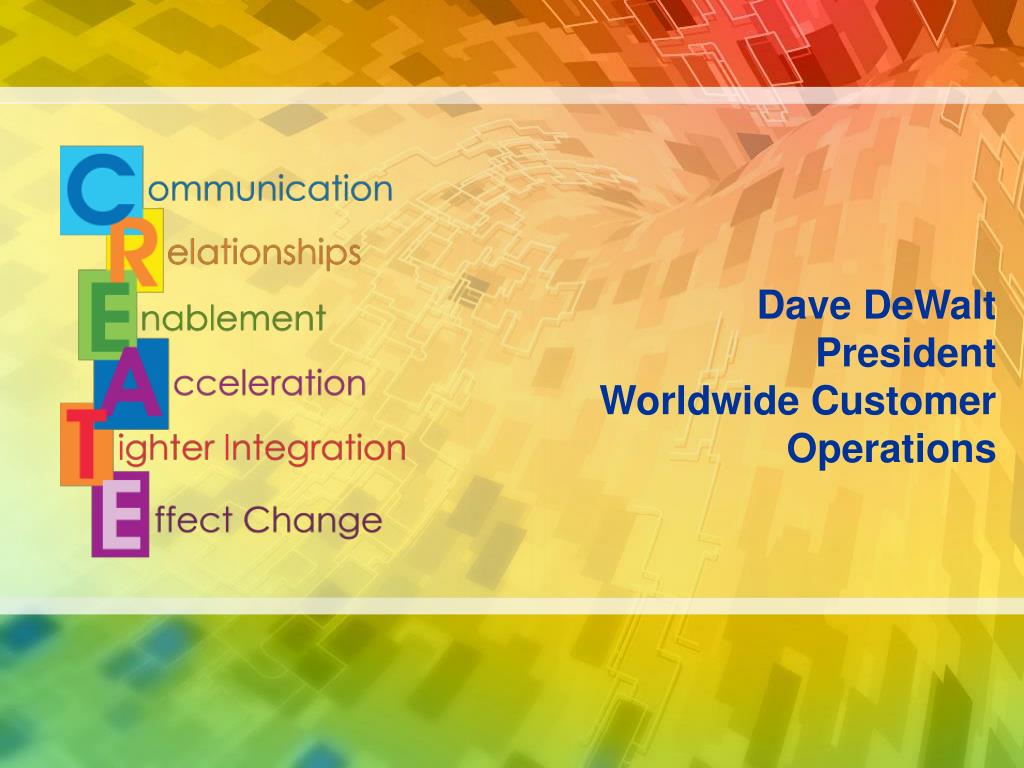 Communication
Relationships
Enablement
Acceleration
Tighter Integration
Effect Change

Dave DeWalt
President
Worldwide Customer Operations